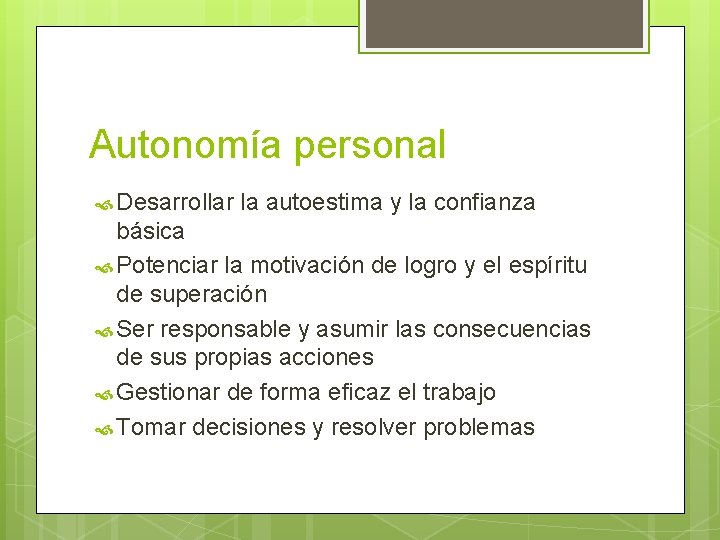 Autonomía personal

Desarrollar la autoestima y la confianza básica

Potenciar la motivación de logro y el espíritu de superación

Ser responsable y asumir las consecuencias de sus propias acciones

Gestionar de forma eficaz el trabajo

Tomar decisiones y resolver problemas